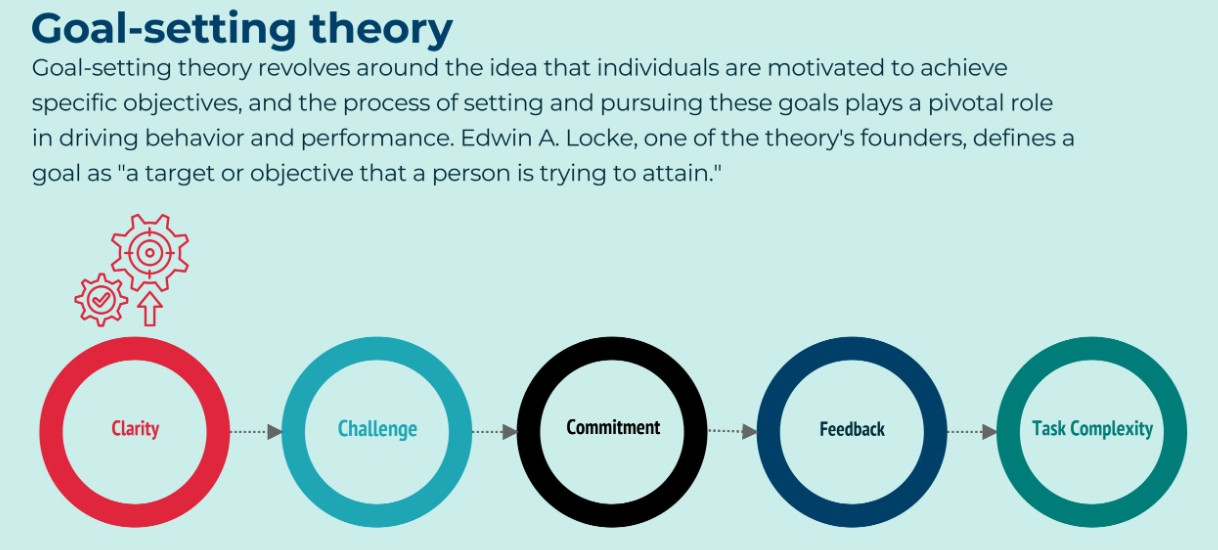 Goal-setting theory

Goal-setting theory revolves around the idea that individuals are motivated to achieve specific objectives, and the process of setting and pursuing these goals plays a pivotal role in driving behavior and performance. Edwin A. Locke, one of the theory's founders, defines a goal as "a target or objective that a person is trying to attain."

Clarity

Challenge

Commitment

Feedback

Task Complexity